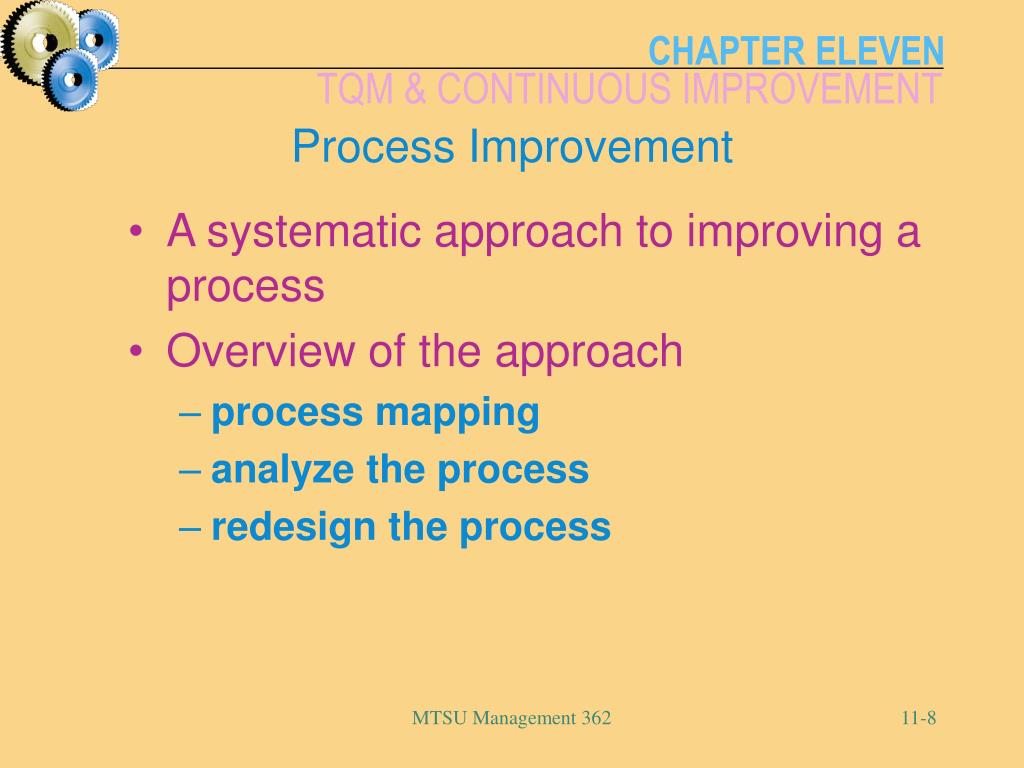 CHAPTER ELEVEN
TQM & CONTINUOUS IMPROVEMENT

Process Improvement

• A systematic approach to improving a process
• Overview of the approach
– process mapping
– analyze the process
– redesign the process

MTSU Management 362

11-8